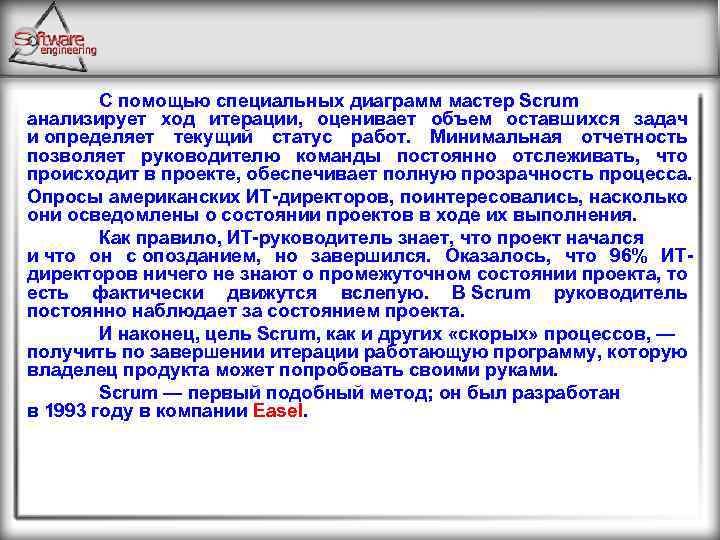 Software engineering

С помощью специальных диаграмм мастер Scrum анализирует ход итерации, оценивает объем оставшихся задач и определяет текущий статус работ. Минимальная отчетность позволяет руководителю команды постоянно отслеживать, что происходит в проекте, обеспечивает полную прозрачность процесса.

Опросы американских ИТ-директоров, поинтересовались, насколько они осведомлены о состоянии проектов в ходе их выполнения.

Как правило, ИТ-руководитель знает, что проект начался и что он с опозданием, но завершился. Оказалось, что 96% ИТ-директоров ничего не знают о промежуточном состоянии проекта, то есть фактически движутся вслепую. В Scrum руководитель постоянно наблюдает за состоянием проекта.

И наконец, цель Scrum, как и других «скорых» процессов, — получить по завершении итерации работающую программу, которую владелец продукта может попробовать своими руками.

Scrum — первый подобный метод; он был разработан в 1993 году в компании Easel.